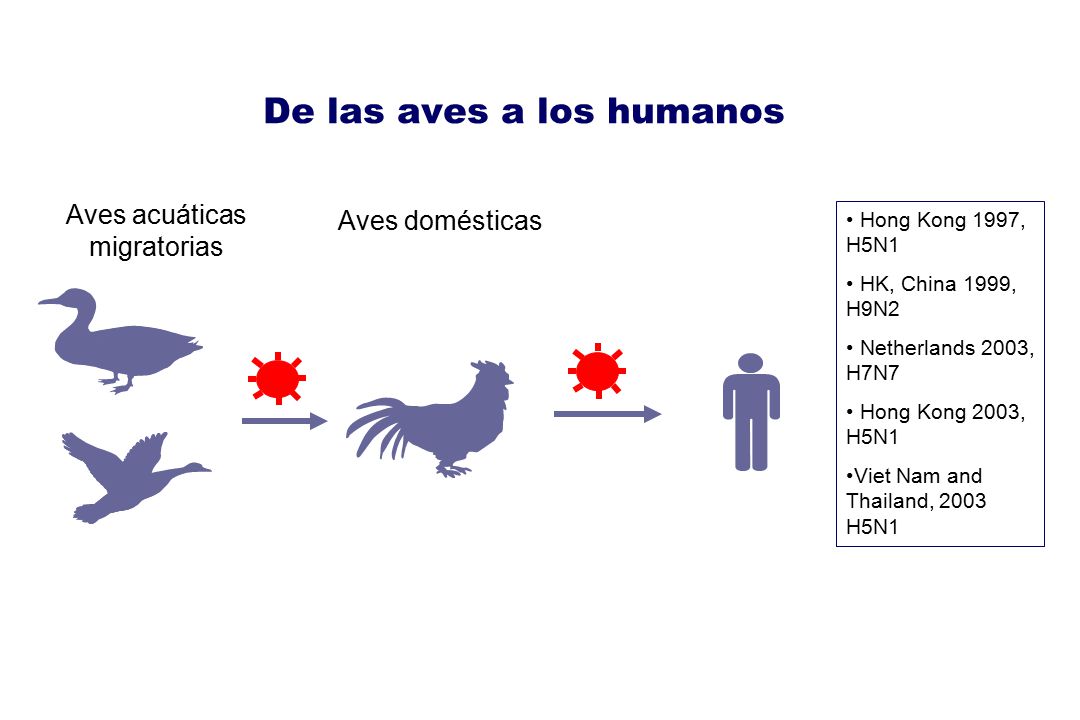 De las aves a los humanos

Aves acuáticas migratorias

Aves domésticas

• Hong Kong 1997, H5N1

• HK, China 1999, H9N2

• Netherlands 2003, H7N7

• Hong Kong 2003, H5N1

•Viet Nam and Thailand, 2003 H5N1